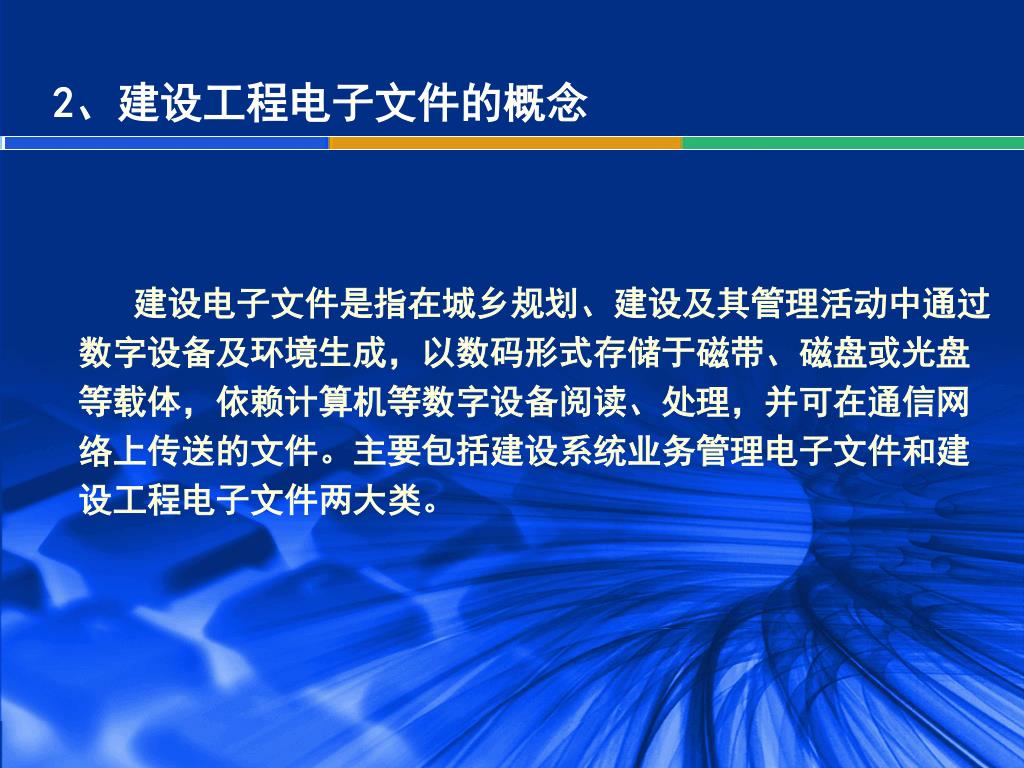 2、建设工程电子文件的概念

建设电子文件是指在城乡规划、建设及其管理活动中通过数字设备及环境生成，以数码形式存储于磁带、磁盘或光盘等载体，依赖计算机等数字设备阅读、处理，并可在通信网络上传送的文件。主要包括建设系统业务管理电子文件和建设工程电子文件两大类。